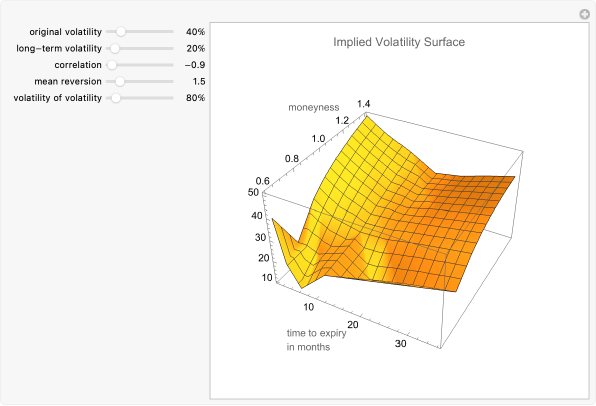 original volatility 40%
long−term volatility 20%
correlation −0.9
mean reversion 1.5
volatility of volatility 80%

Implied Volatility Surface

moneyness
1.4
1.2
1.0
0.8
0.6
50
40
30
20
10
10
20
30
time to expiry in months